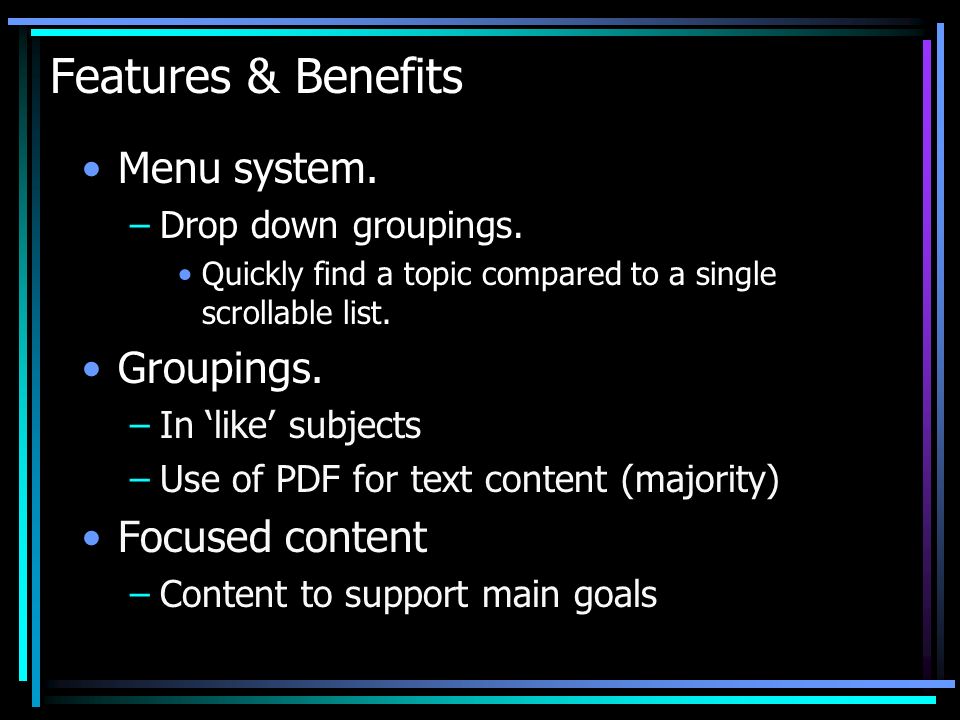 Features & Benefits

• Menu system.
– Drop down groupings.
• Quickly find a topic compared to a single scrollable list.
• Groupings.
– In ‘like’ subjects
– Use of PDF for text content (majority)
• Focused content
– Content to support main goals